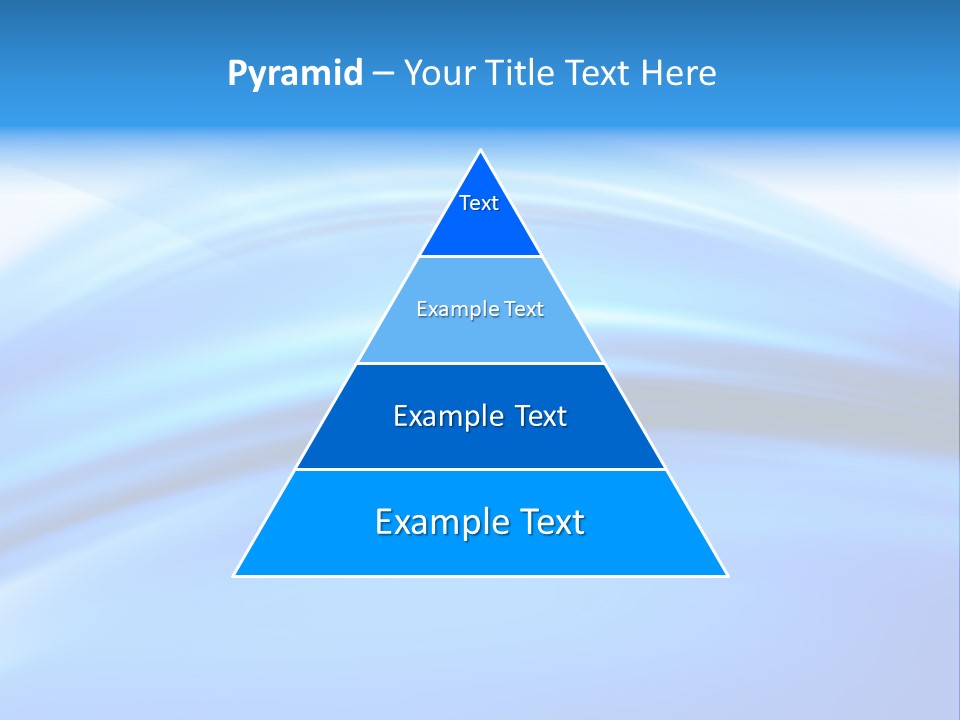 Pyramid – Your Title Text Here

Text

Example Text

Example Text

Example Text